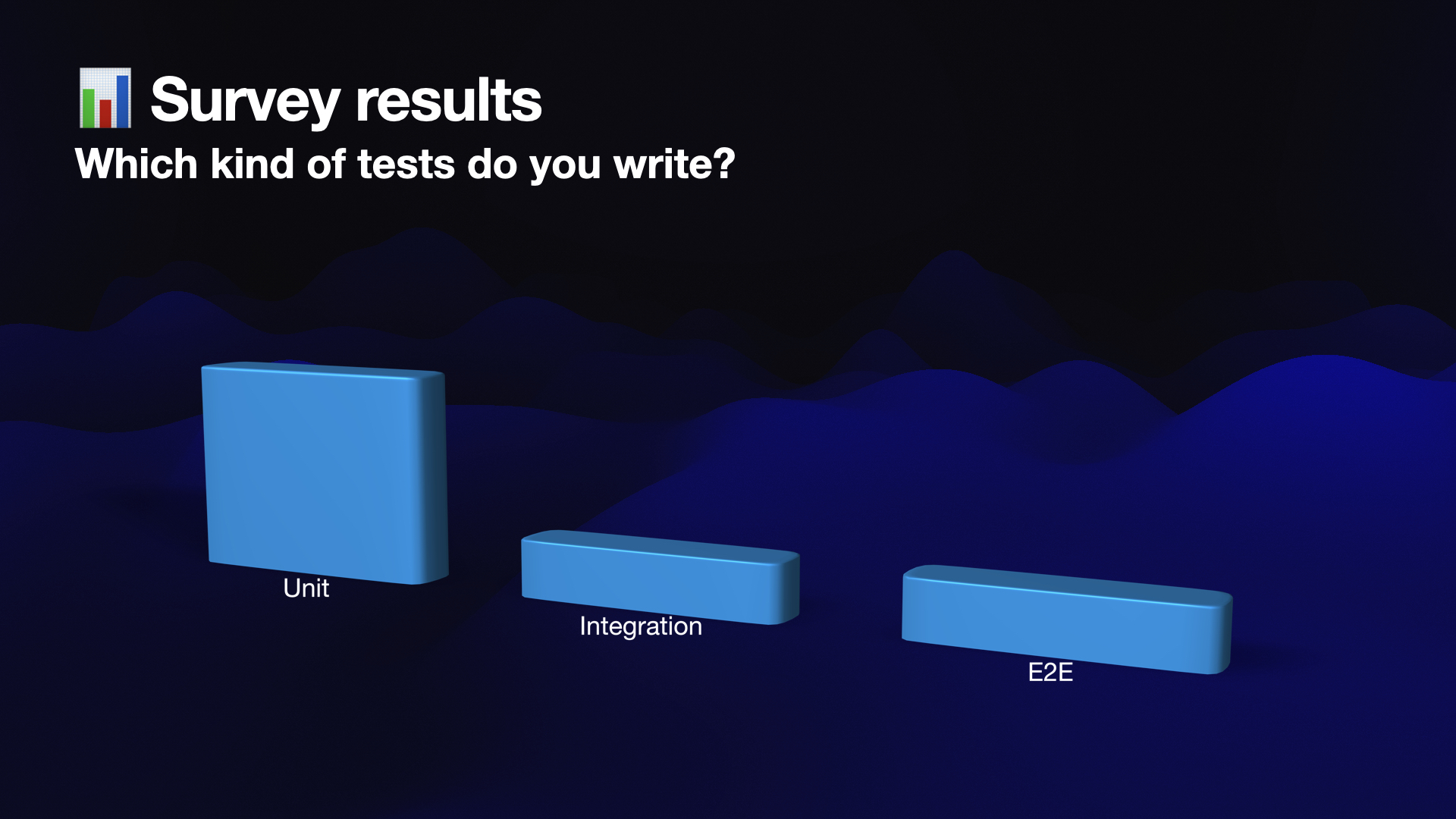 📊 Survey results
Which kind of tests do you write?

Unit
Integration
E2E